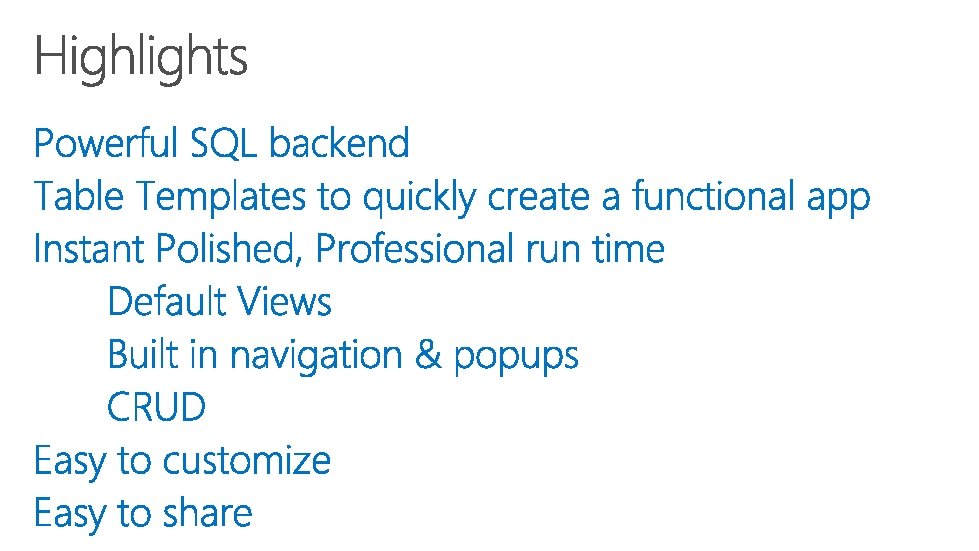 Highlights

Powerful SQL backend
Table Templates to quickly create a functional app
Instant Polished, Professional run time
Default Views
Built in navigation & popups
CRUD
Easy to customize
Easy to share